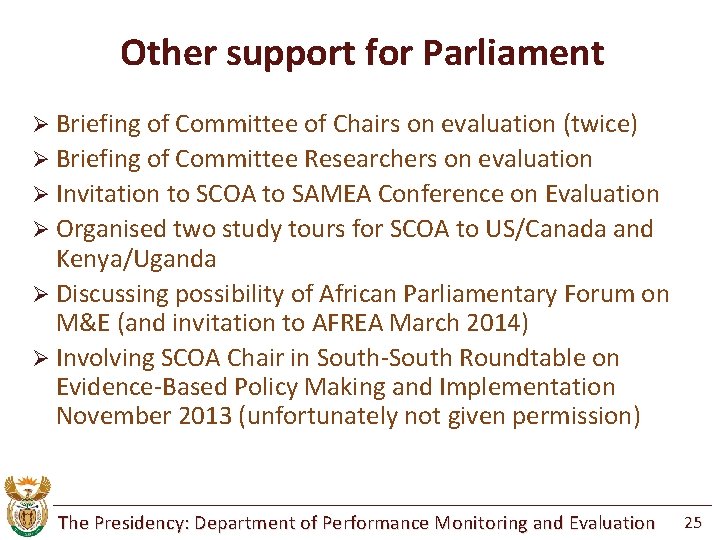 Other support for Parliament

➢ Briefing of Committee of Chairs on evaluation (twice)
➢ Briefing of Committee Researchers on evaluation
➢ Invitation to SCOA to SAMEA Conference on Evaluation
➢ Organised two study tours for SCOA to US/Canada and Kenya/Uganda
➢ Discussing possibility of African Parliamentary Forum on M&E (and invitation to AFREA March 2014)
➢ Involving SCOA Chair in South-South Roundtable on Evidence-Based Policy Making and Implementation November 2013 (unfortunately not given permission)

The Presidency: Department of Performance Monitoring and Evaluation 25